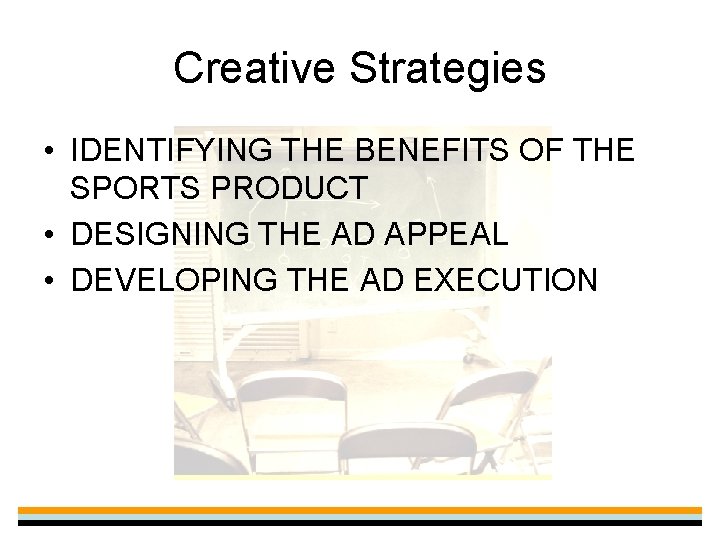 Creative Strategies

• IDENTIFYING THE BENEFITS OF THE SPORTS PRODUCT
• DESIGNING THE AD APPEAL
• DEVELOPING THE AD EXECUTION